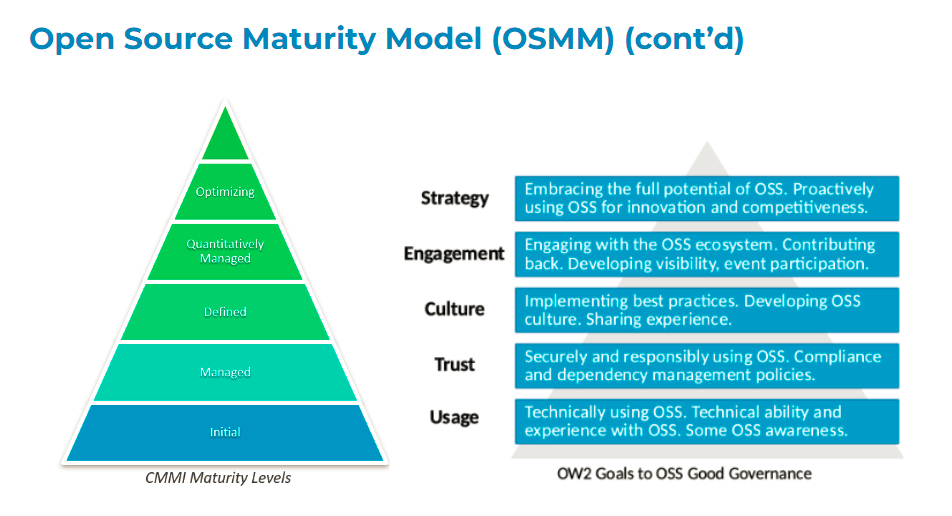 Open Source Maturity Model (OSMM) (cont'd)

Optimizing

Quantitatively Managed

Defined

Managed

Initial

CMMI Maturity Levels

Strategy
Embracing the full potential of OSS. Proactively using OSS for innovation and competitiveness.

Engagement
Engaging with the OSS ecosystem. Contributing back. Developing visibility, event participation.

Culture
Implementing best practices. Developing OSS culture. Sharing experience.

Trust
Securely and responsibly using OSS. Compliance and dependency management policies.

Usage
Technically using OSS. Technical ability and experience with OSS. Some OSS awareness.

OW2 Goals to OSS Good Governance